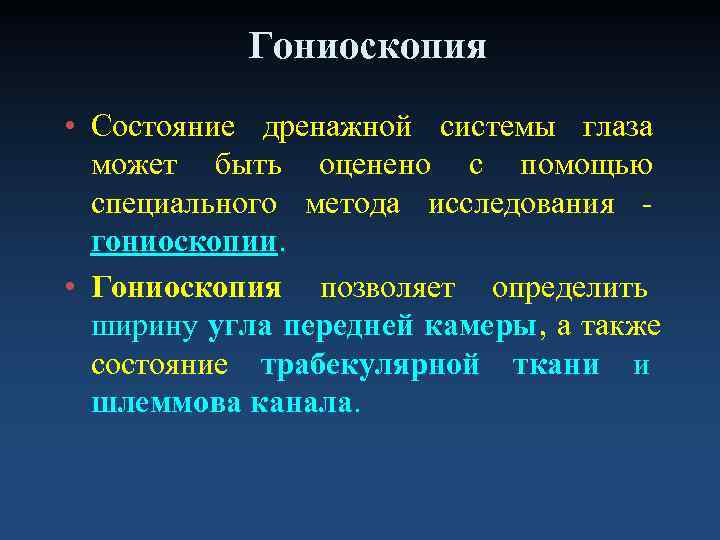 Гониоскопия

• Состояние дренажной системы глаза может быть оценено с помощью специального метода исследования - гониоскопии.

• Гониоскопия позволяет определить ширину угла передней камеры, а также состояние трабекулярной ткани и шлеммова канала.